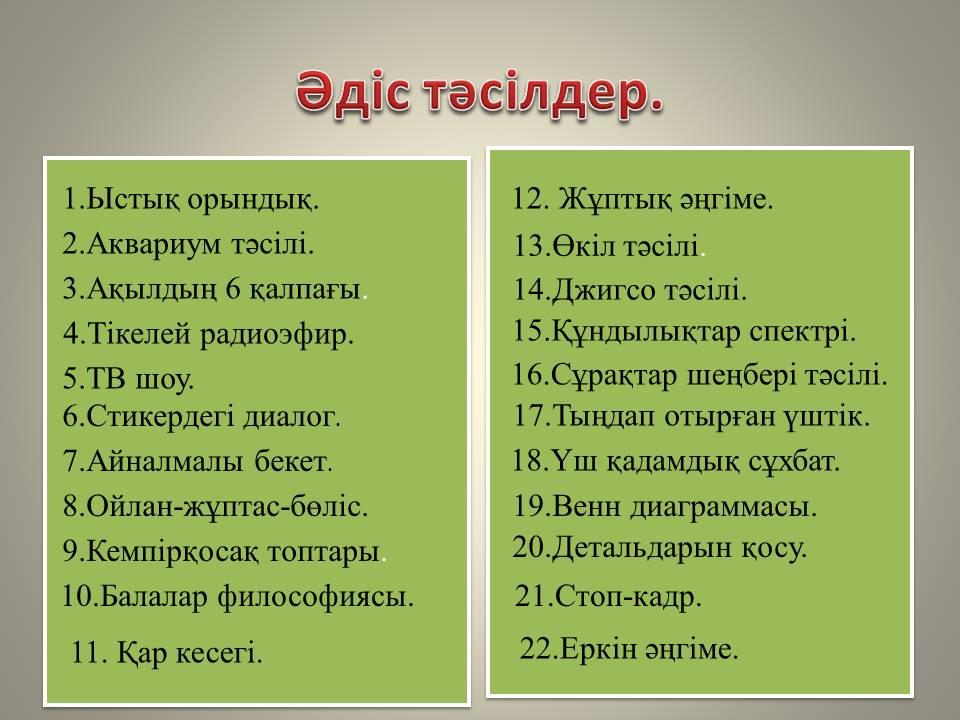 Әдіс тәсілдер.

1.Ыстық орындық.
2.Аквариум тәсілі.
3.Ақылдың 6 қалпағы.
4.Тікелей радиоэфир.
5.ТВ шоу.
6.Стикердегі диалог.
7.Айналмалы бекет.
8.Ойлан-жұптас-бөліс.
9.Кемпірқосақ топтары.
10.Балалар философиясы.
11. Қар кесегі.

12. Жұптық әңгіме.
13.Өкіл тәсілі.
14.Джигсо тәсілі.
15.Құндылықтар спектрі.
16.Сұрақтар шеңбері тәсілі.
17.Тыңдап отырған үштік.
18.Үш қадамдық сұхбат.
19.Венн диаграммасы.
20.Детальдарын қосу.
21.Стоп-кадр.
22.Еркін әңгіме.